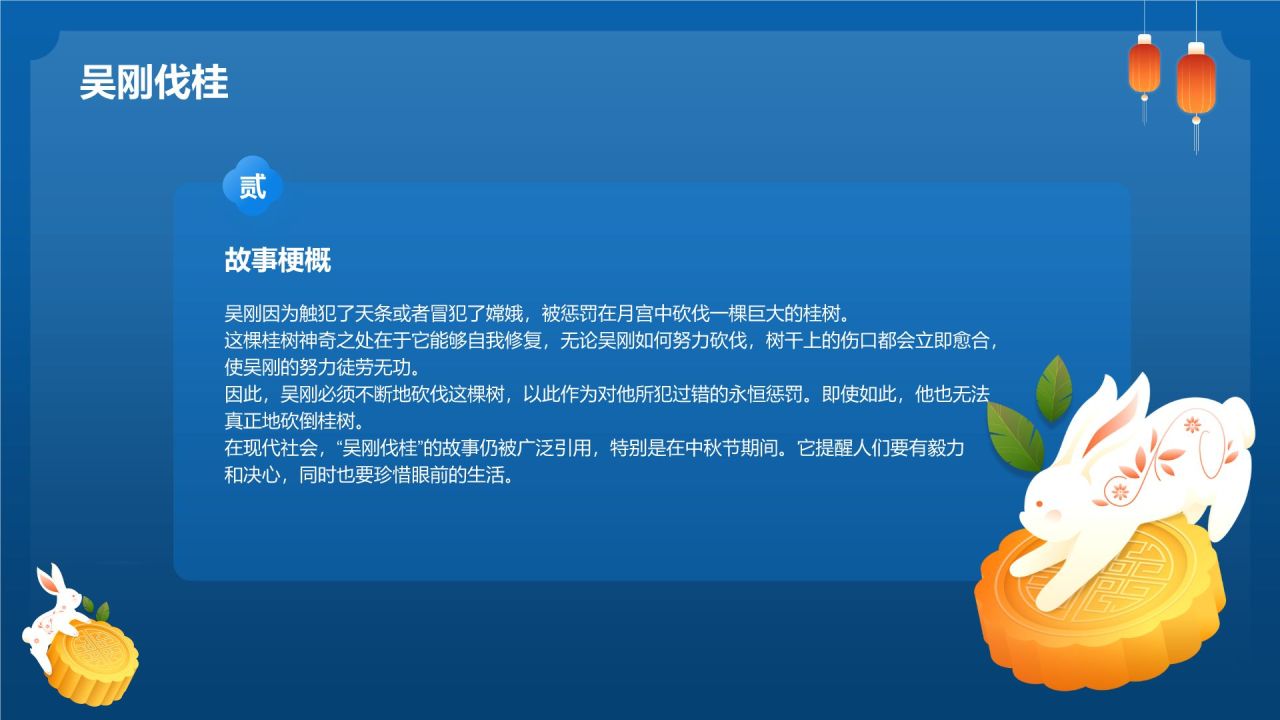 吴刚伐桂

贰

故事梗概

吴刚因为触犯了天条或者冒犯了嫦娥，被惩罚在月宫中砍伐一棵巨大的桂树。
这棵桂树神奇之处在于它能够自我修复，无论吴刚如何努力砍伐，树干上的伤口都会立即愈合，使吴刚的努力徒劳无功。
因此，吴刚必须不断地砍伐这棵树，以此作为对他所犯过错的永恒惩罚。即使如此，他也无法真正地砍倒桂树。
在现代社会，“吴刚伐桂”的故事仍被广泛引用，特别是在中秋节期间。它提醒人们要有毅力和决心，同时也要珍惜眼前的生活。